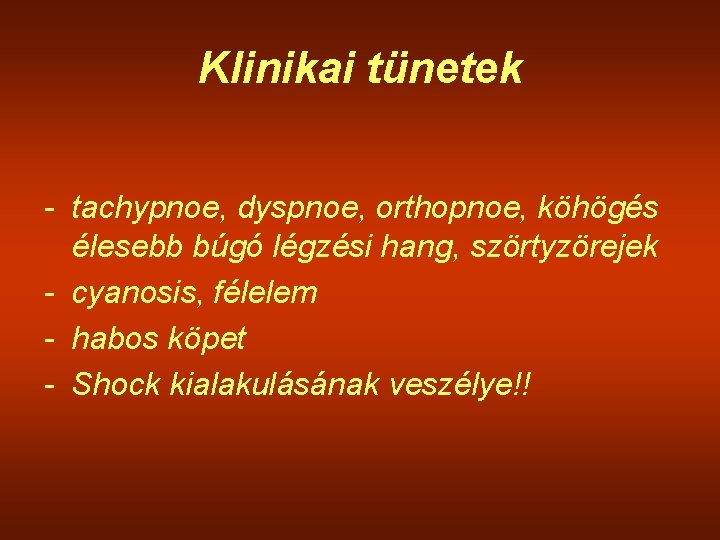 Klinikai tünetek

- tachypnoe, dyspnoe, orthopnoe, köhögés élesebb búgó légzési hang, szörtyzörejek
- cyanosis, félelem
- habos köpet
- Shock kialakulásának veszélye!!